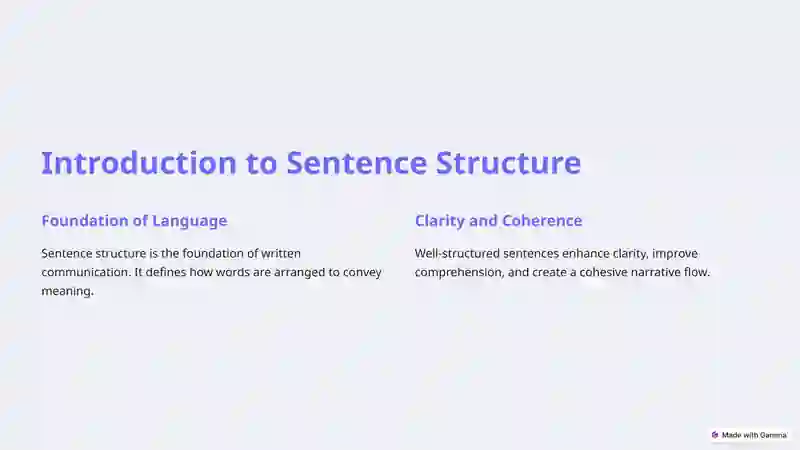 Introduction to Sentence Structure

Foundation of Language

Sentence structure is the foundation of written communication. It defines how words are arranged to convey meaning.

Clarity and Coherence

Well-structured sentences enhance clarity, improve comprehension, and create a cohesive narrative flow.

Made with Gamma